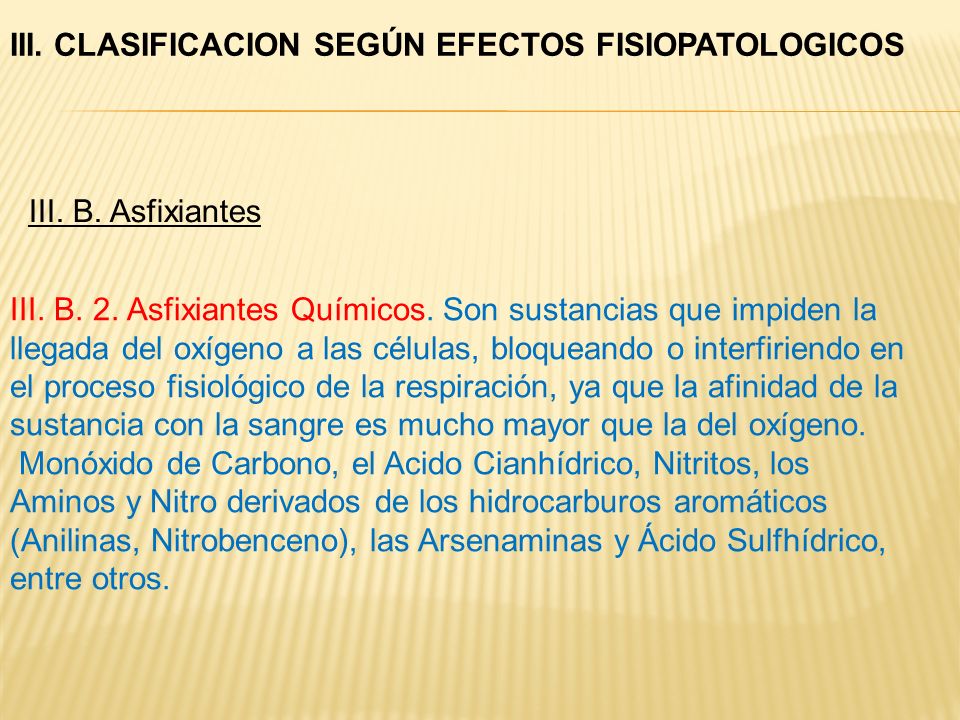 III. CLASIFICACION SEGÚN EFECTOS FISIOPATOLOGICOS

III. B. Asfixiantes

III. B. 2. Asfixiantes Químicos. Son sustancias que impiden la llegada del oxígeno a las células, bloqueando o interfiriendo en el proceso fisiológico de la respiración, ya que la afinidad de la sustancia con la sangre es mucho mayor que la del oxígeno.
Monóxido de Carbono, el Acido Cianhídrico, Nitritos, los Aminos y Nitro derivados de los hidrocarburos aromáticos (Anilinas, Nitrobenceno), las Arsenaminas y Ácido Sulfhídrico, entre otros.